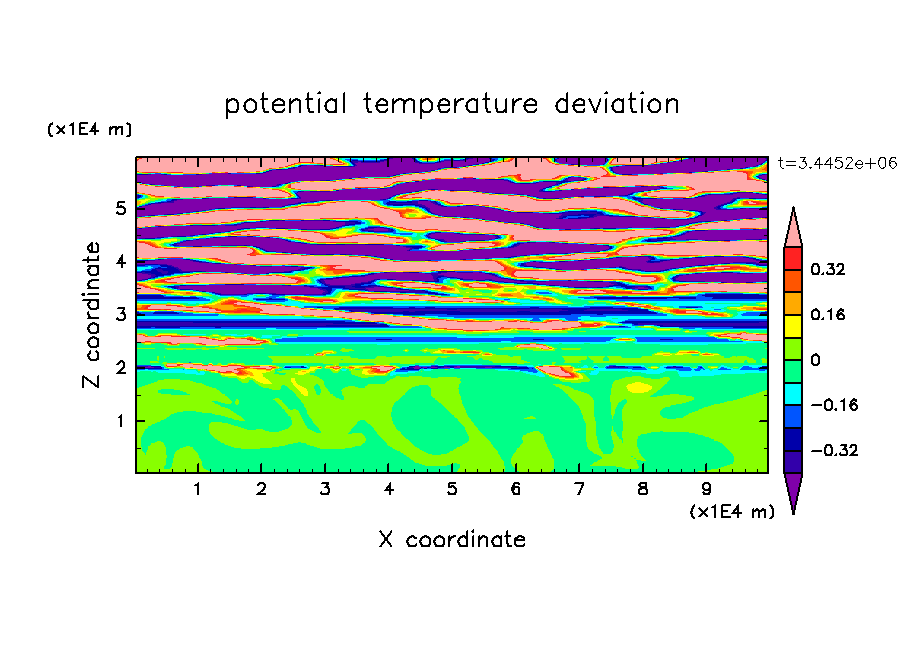 potential temperature deviation

(x1E4 m)

t=3.4452e+06

Z coordinate

5
4
3
2
1

0.32
0.16
0
−0.16
−0.32

1 2 3 4 5 6 7 8 9

(x1E4 m)

X coordinate